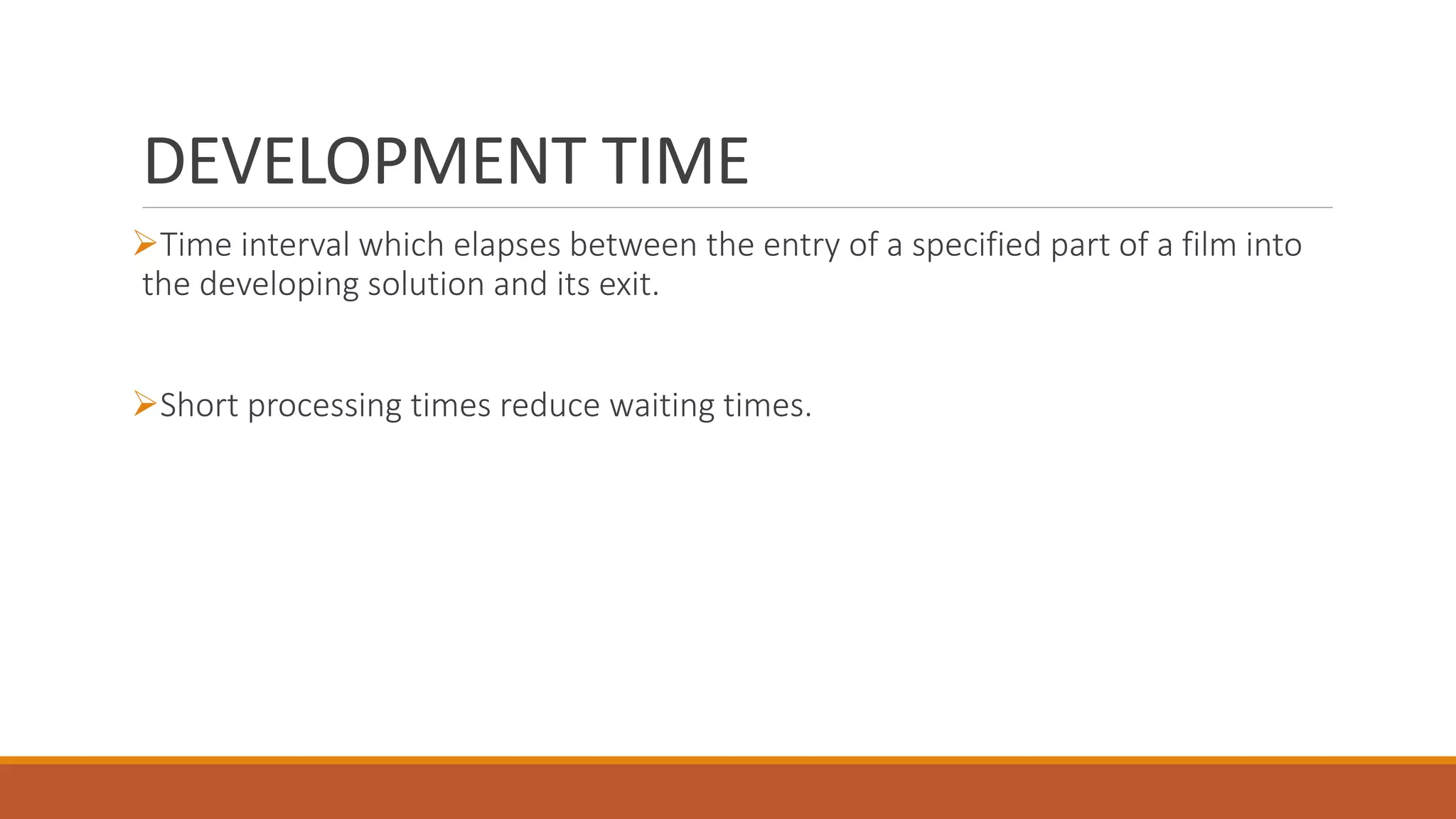 DEVELOPMENT TIME

➢Time interval which elapses between the entry of a specified part of a film into the developing solution and its exit.

➢Short processing times reduce waiting times.